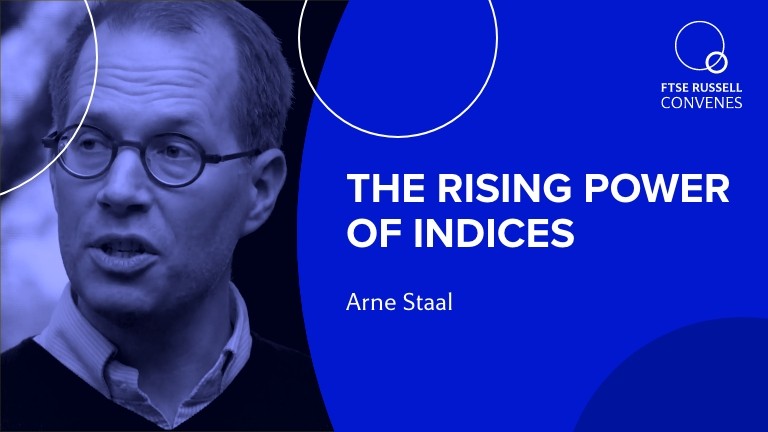 FTSE RUSSELL
CONVENES

THE RISING POWER OF INDICES

Arne Staal